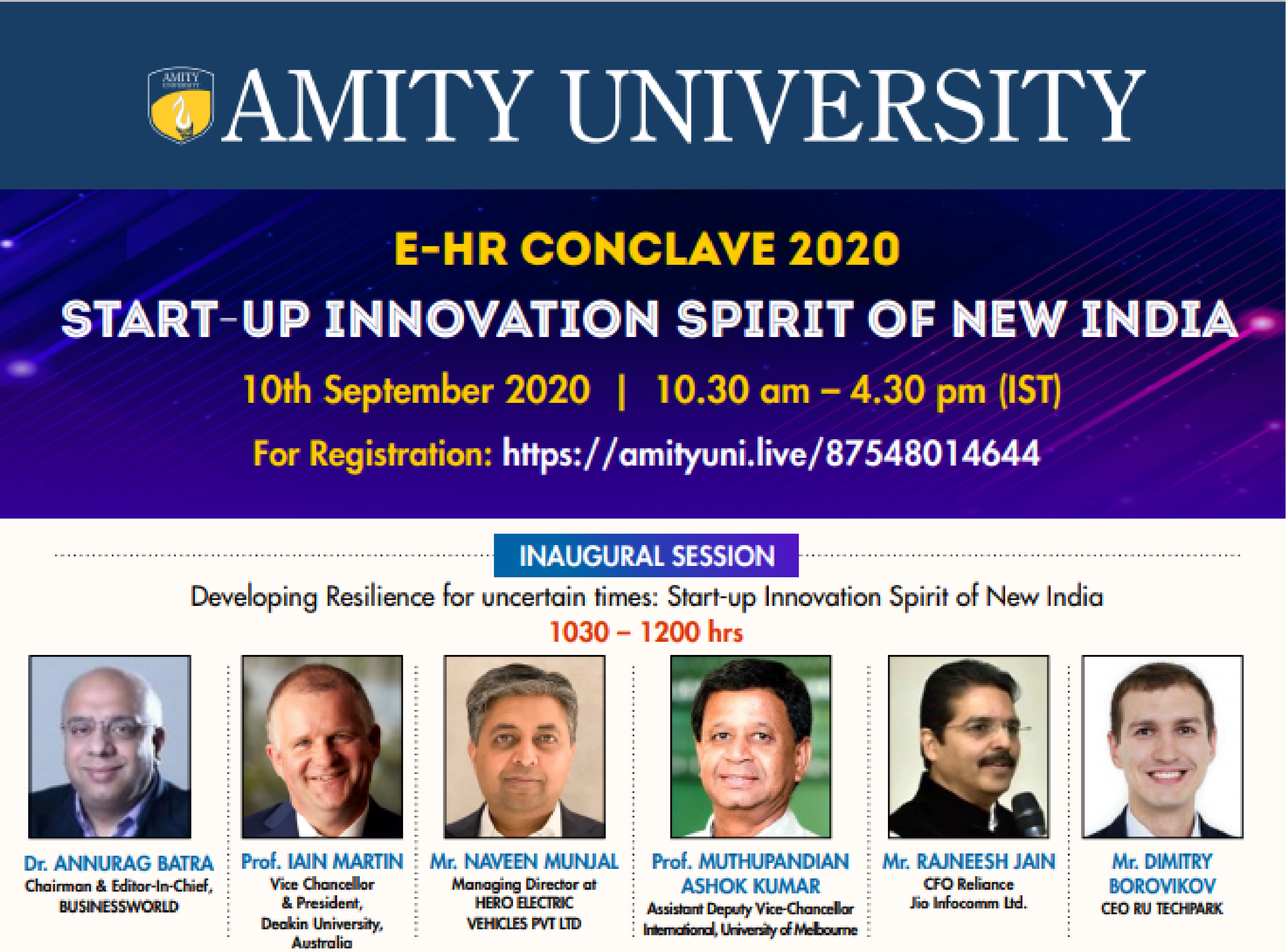 AMITY UNIVERSITY

AMITY UNIVERSITY

E-HR CONCLAVE 2020

START-UP INNOVATION SPIRIT OF NEW INDIA

10th September 2020 | 10.30 am – 4.30 pm (IST)

For Registration: https://amityuni.live/87548014644

INAUGURAL SESSION

Developing Resilience for uncertain times: Start-up Innovation Spirit of New India

1030 – 1200 hrs

Dr. ANNURAG BATRA
Chairman & Editor-In-Chief, BUSINESSWORLD

Prof. IAIN MARTIN
Vice Chancellor & President, Deakin University, Australia

Mr. NAVEEN MUNJAL
Managing Director at HERO ELECTRIC VEHICLES PVT LTD

Prof. MUTHUPANDIAN ASHOK KUMAR
Assistant Deputy Vice-Chancellor International, University of Melbourne

Mr. RAJNEESH JAIN
CFO Reliance Jio Infocomm Ltd.

Mr. DIMITRY BOROVIKOV
CEO RU TECHPARK